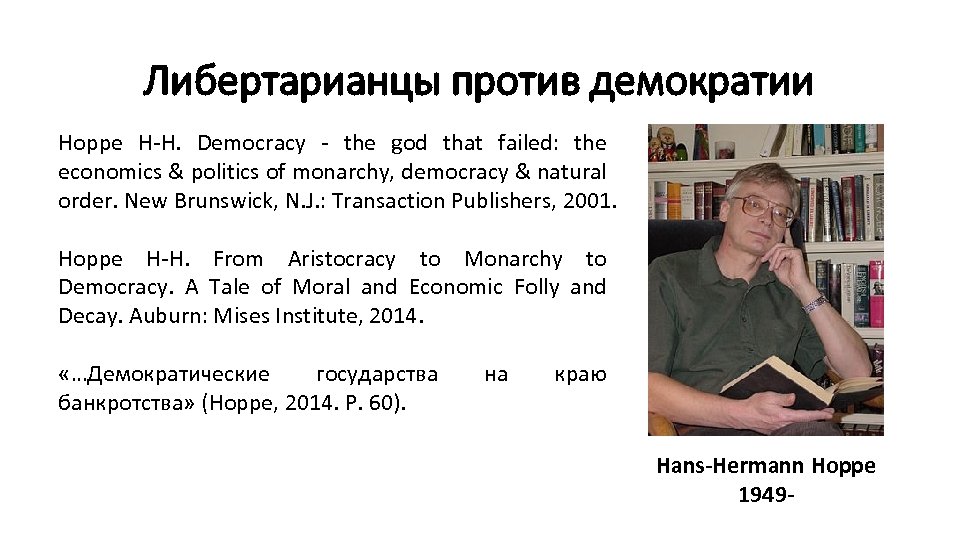 Либертарианцы против демократии

Hoppe H-H. Democracy - the god that failed: the economics & politics of monarchy, democracy & natural order. New Brunswick, N.J.: Transaction Publishers, 2001.

Hoppe H-H. From Aristocracy to Monarchy to Democracy. A Tale of Moral and Economic Folly and Decay. Auburn: Mises Institute, 2014.

«…Демократические государства на краю банкротства» (Hoppe, 2014. P. 60).

Hans-Hermann Hoppe
1949-